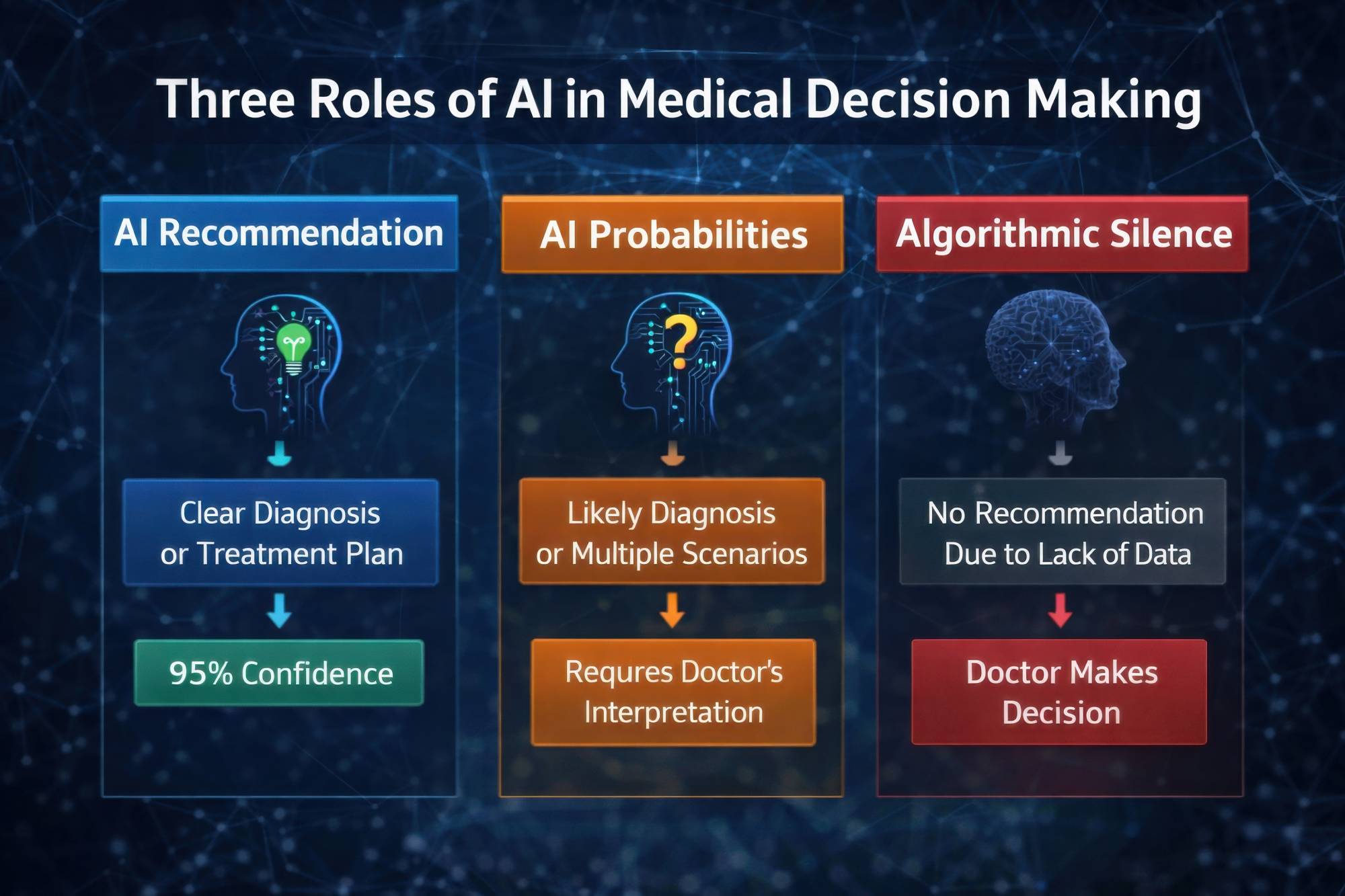 Three Roles of AI in Medical Decision Making

AI Recommendation

Clear Diagnosis or Treatment Plan

95% Confidence

AI Probabilities

Likely Diagnosis or Multiple Scenarios

Requres Doctor's Interpretation

Algorithmic Silence

No Recommendation Due to Lack of Data

Doctor Makes Decision